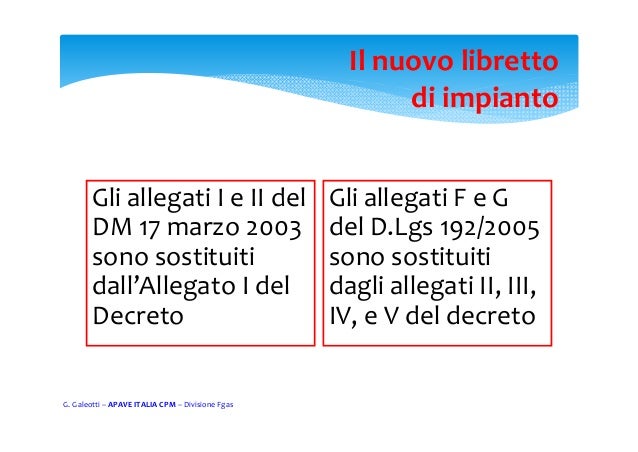 Il nuovo libretto di impianto

Gli allegati I e II del DM 17 marzo 2003 sono sostituiti dall’Allegato I del Decreto

Gli allegati F e G del D.Lgs 192/2005 sono sostituiti dagli allegati II, III, IV, e V del decreto

G. Galeotti – APAVE ITALIA CPM – Divisione Fgas